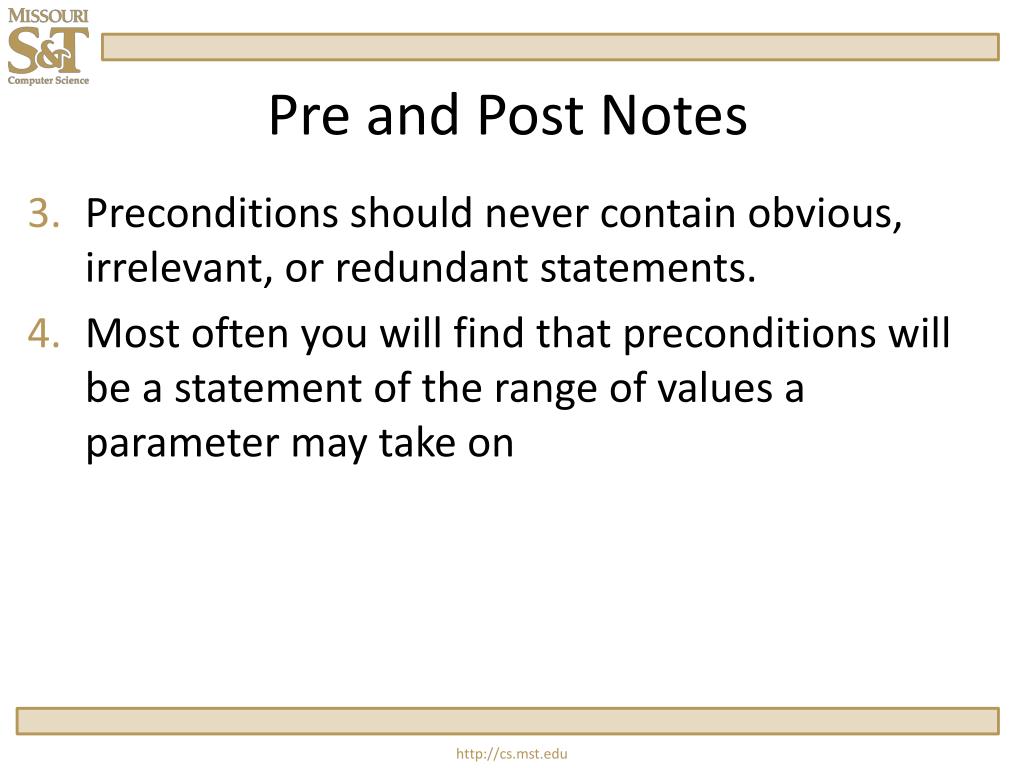 MISSOURI
S&T
Computer Science

Pre and Post Notes

3. Preconditions should never contain obvious, irrelevant, or redundant statements.
4. Most often you will find that preconditions will be a statement of the range of values a parameter may take on

http://cs.mst.edu